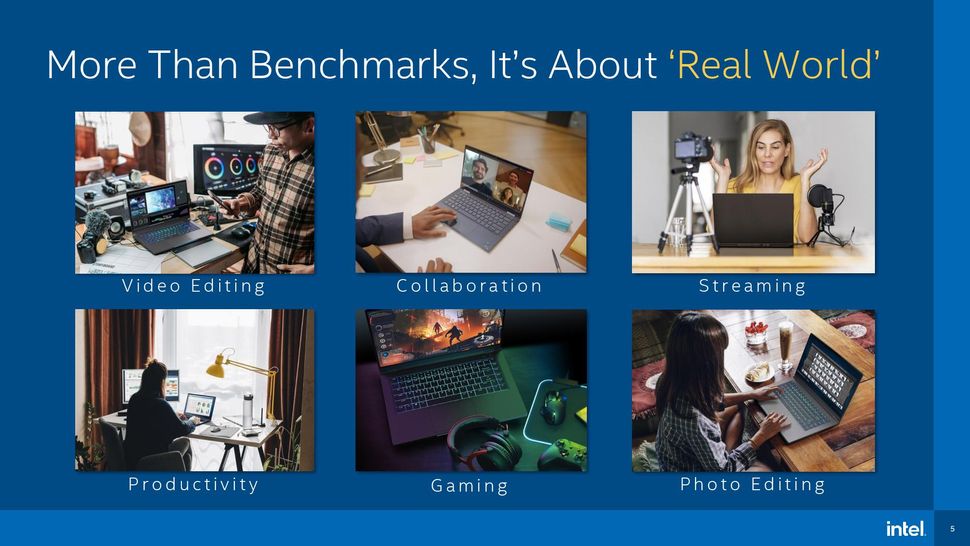 More Than Benchmarks, It's About 'Real World'

Video Editing

Collaboration

Streaming

Productivity

Gaming

Photo Editing

intel.

5